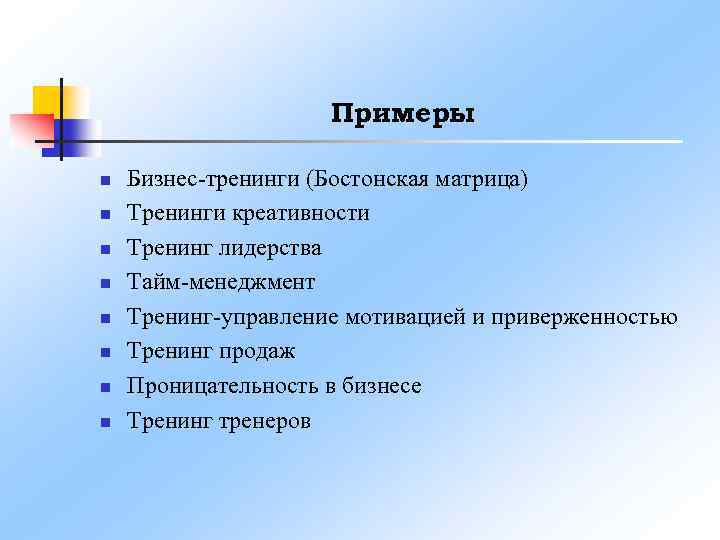 Примеры

- Бизнес-тренинги (Бостонская матрица)
- Тренинги креативности
- Тренинг лидерства
- Тайм-менеджмент
- Тренинг-управление мотивацией и приверженностью
- Тренинг продаж
- Проницательность в бизнесе
- Тренинг тренеров